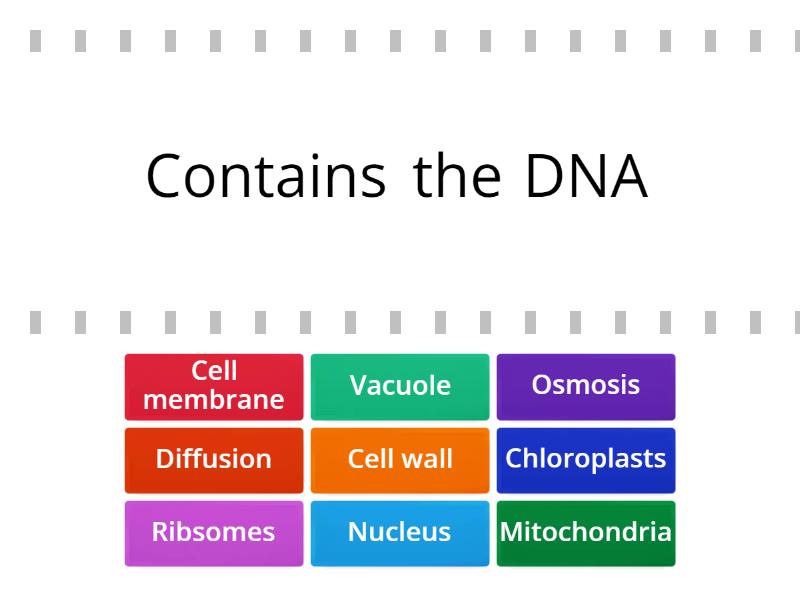 Contains the DNA

Cell membrane

Vacuole

Osmosis

Diffusion

Cell wall

Chloroplasts

Ribsomes

Nucleus

Mitochondria